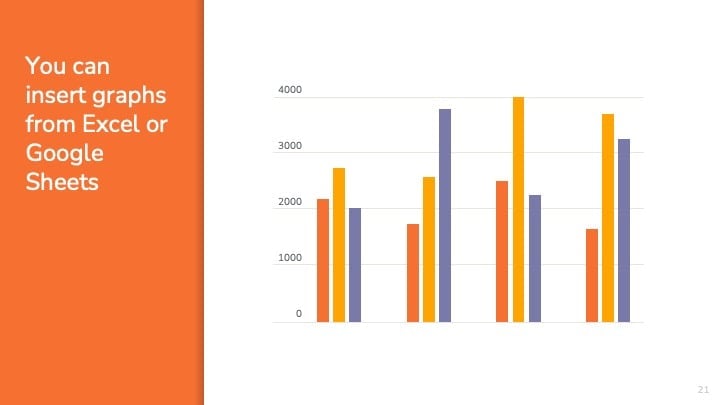 You can insert graphs from Excel or Google Sheets

4000
3000
2000
1000
0

21